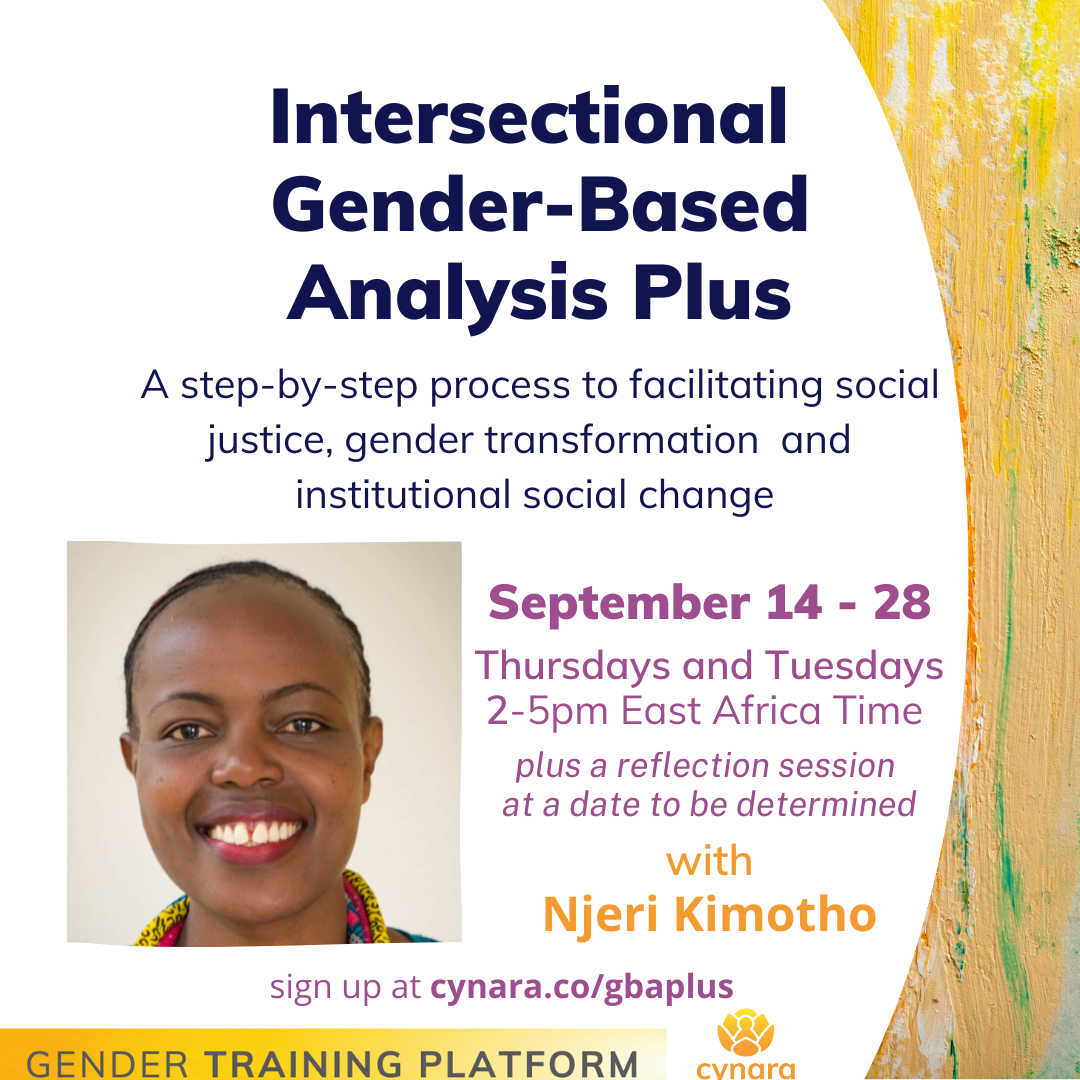 Intersectional Gender-Based Analysis Plus

A step-by-step process to facilitating social justice, gender transformation and institutional social change

September 14 - 28

Thursdays and Tuesdays
2-5pm East Africa Time

plus a reflection session at a date to be determined

with

Njeri Kimotho

sign up at cynara.co/gbaplus

GENDER TRAINING PLATFORM

cynara